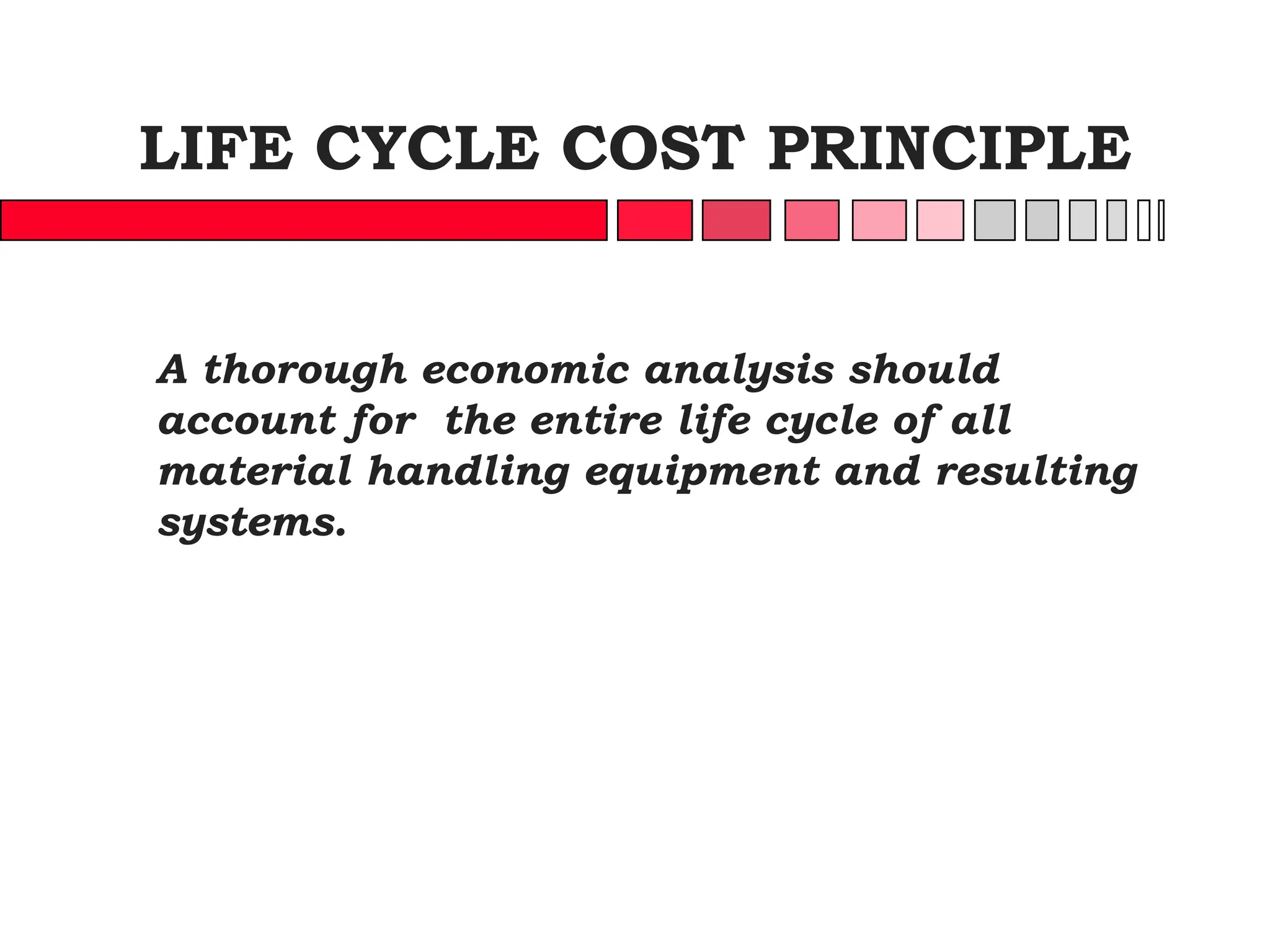 LIFE CYCLE COST PRINCIPLE

A thorough economic analysis should account for the entire life cycle of all material handling equipment and resulting systems.